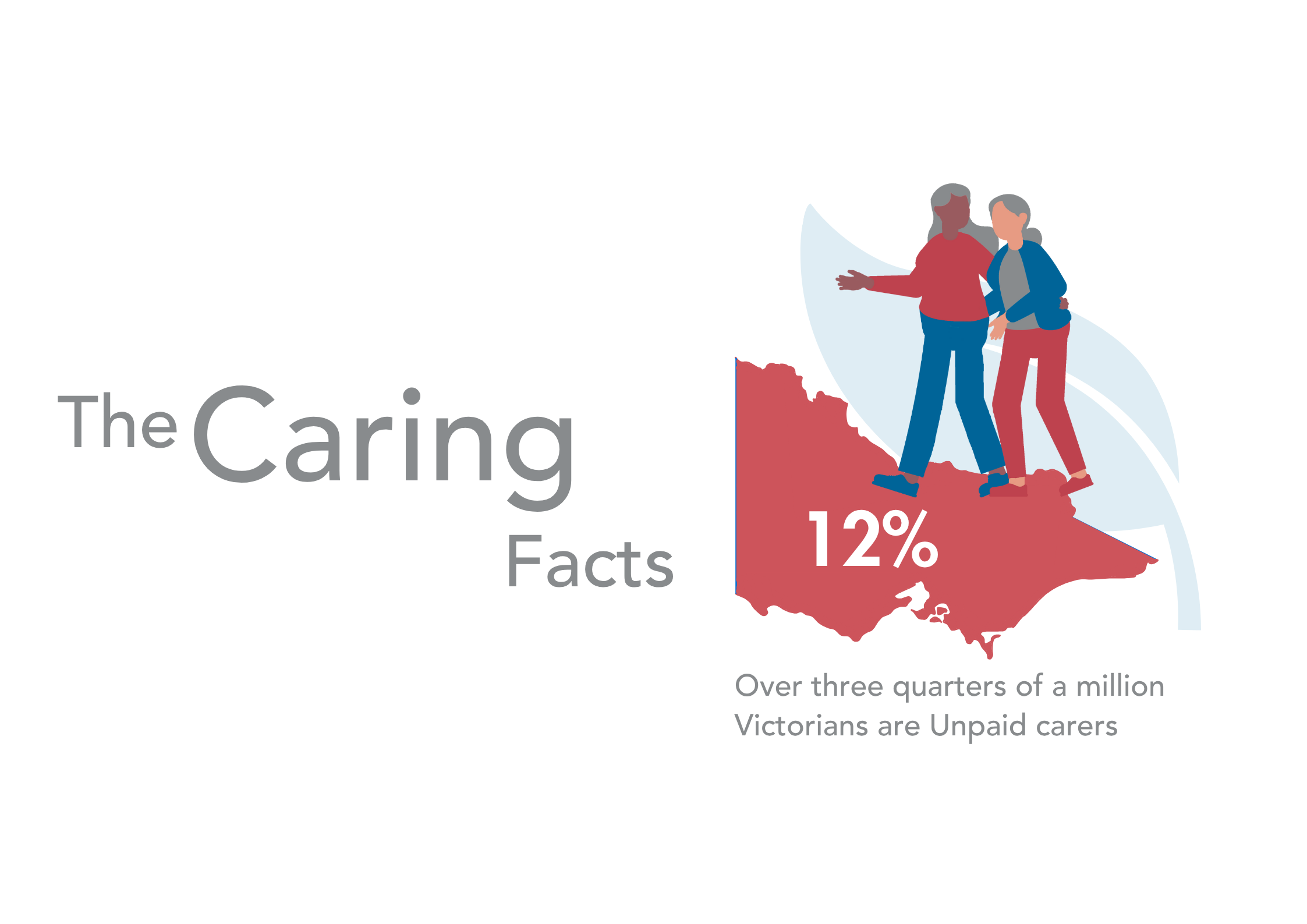 The Caring Facts

12%

Over three quarters of a million Victorians are Unpaid carers